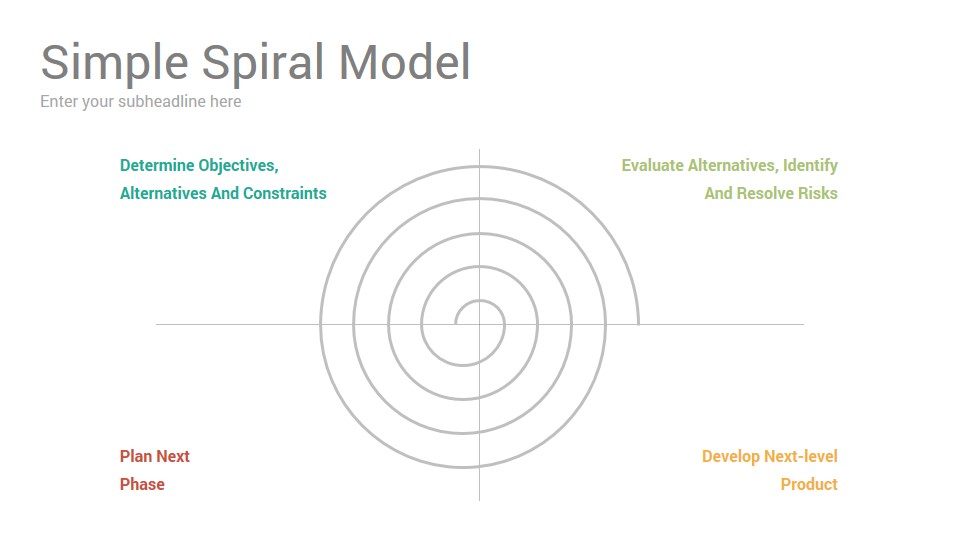 Simple Spiral Model
Enter your subheadline here

Determine Objectives, Alternatives And Constraints

Evaluate Alternatives, Identify And Resolve Risks

Plan Next Phase

Develop Next-level Product